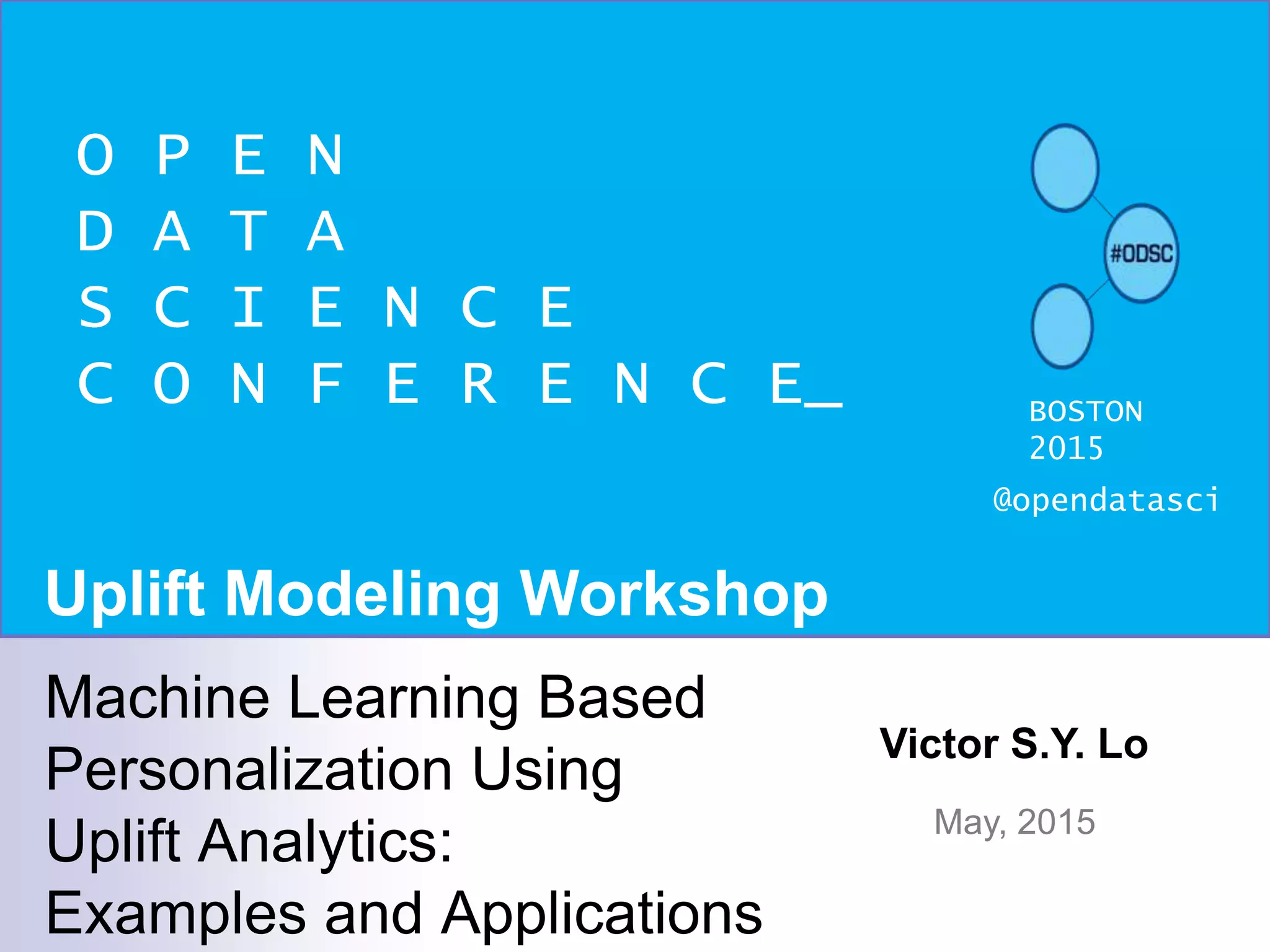 O P E N
D A T A
S C I E N C E
C O N F E R E N C E_

#ODSC

BOSTON
2015

@opendatasci

Uplift Modeling Workshop

Machine Learning Based Personalization Using Uplift Analytics: Examples and Applications

Victor S.Y. Lo

May, 2015